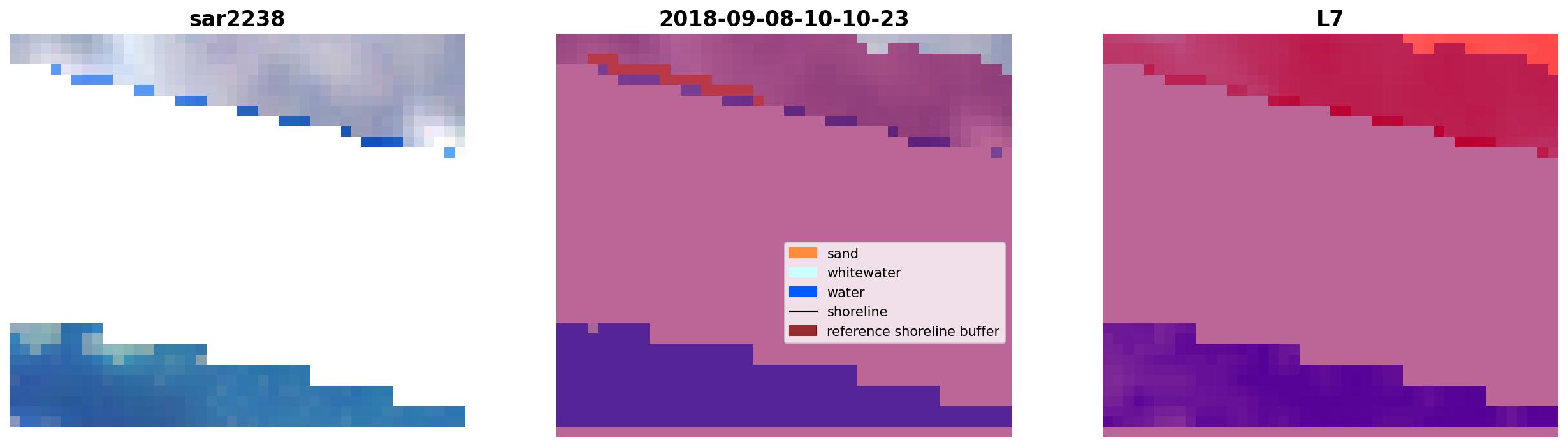 sar2238

2018-09-08-10-10-23

sand
whitewater
water
shoreline
reference shoreline buffer

L7